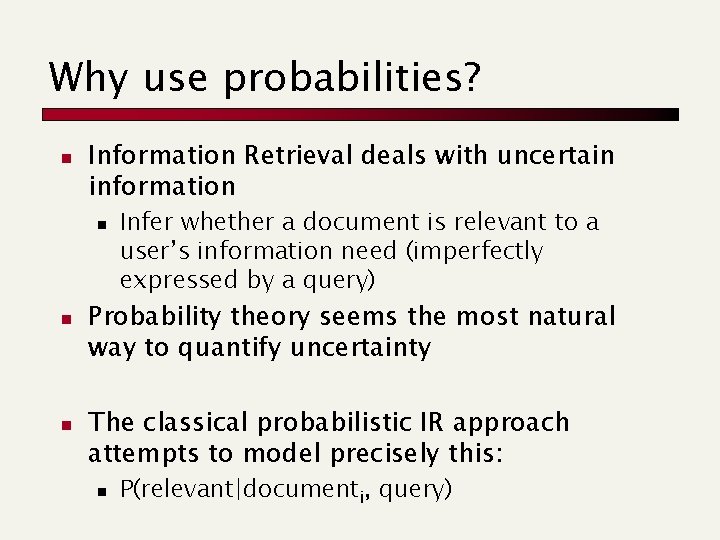 Why use probabilities?

- Information Retrieval deals with uncertain information
  - Infer whether a document is relevant to a user's information need (imperfectly expressed by a query)
- Probability theory seems the most natural way to quantify uncertainty

- The classical probabilistic IR approach attempts to model precisely this:
  - $P(relevant|document_i, query)$